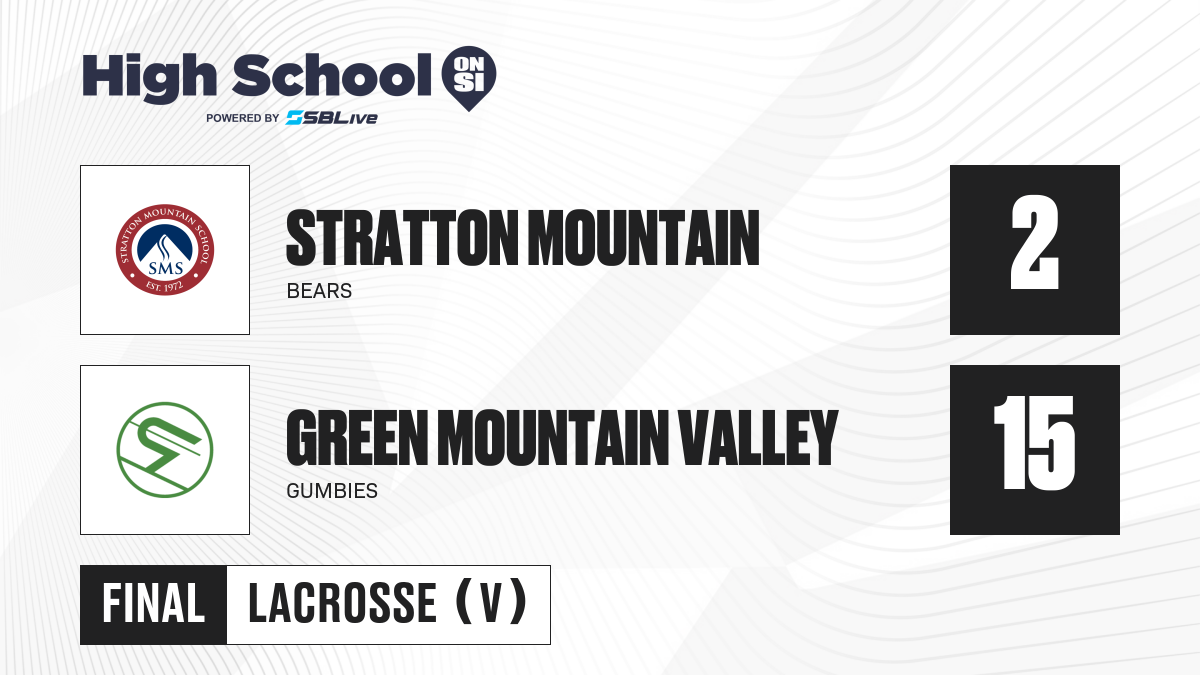 High School ON SI
POWERED BY SBLive

STRATTON MOUNTAIN SCHOOL
SMS
EST. 1972

STRATTON MOUNTAIN
BEARS
2

GREEN MOUNTAIN VALLEY
GUMBIES
15

FINAL LACROSSE (V)